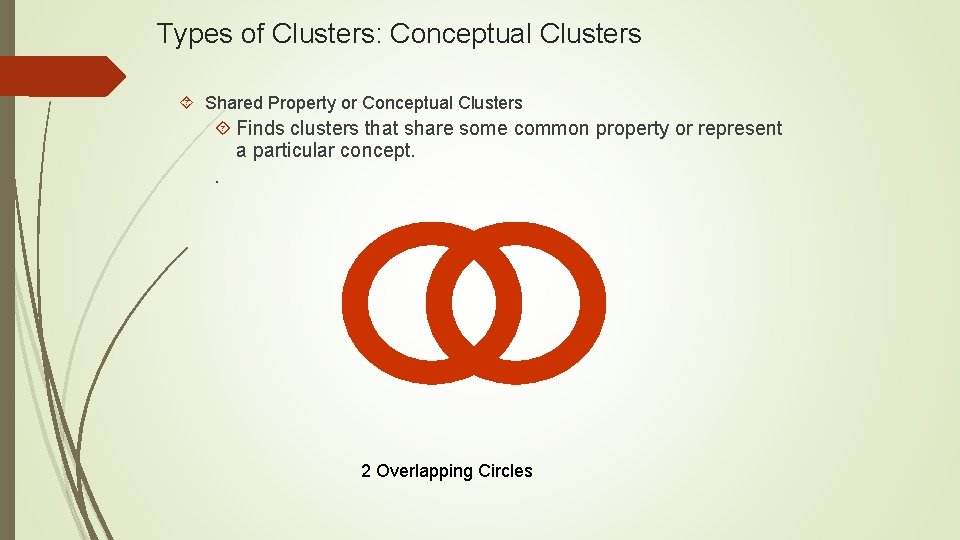 Types of Clusters: Conceptual Clusters

Shared Property or Conceptual Clusters

Finds clusters that share some common property or represent a particular concept.

.

2 Overlapping Circles